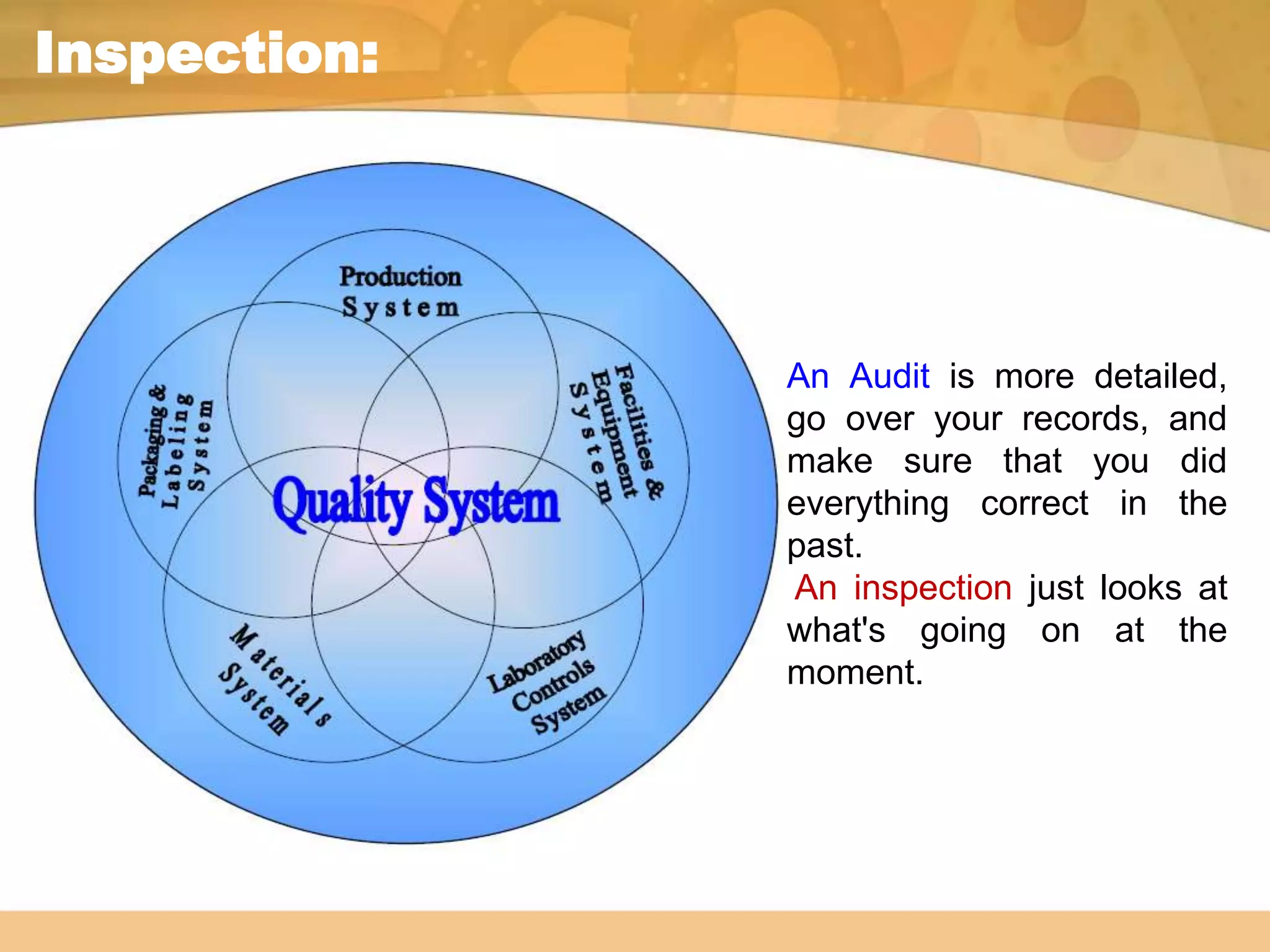 Inspection:

Production System

Packaging & Labeling System

Facilities & Equipment System

Quality System

Materials System

Laboratory Controls System

An Audit is more detailed, go over your records, and make sure that you did everything correct in the past.

An inspection just looks at what's going on at the moment.